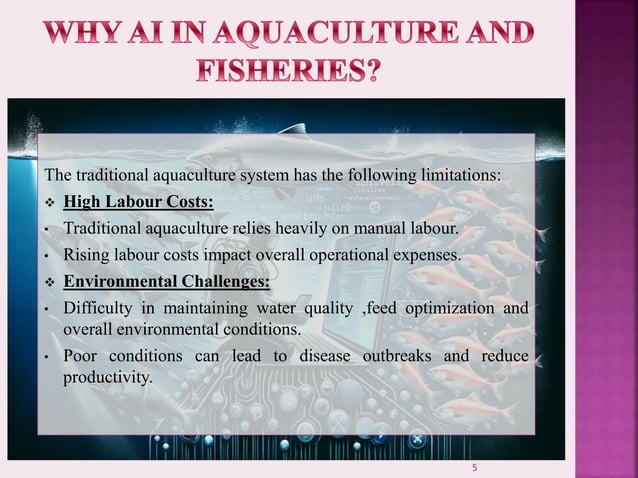 WHY AI IN AQUACULTURE AND FISHERIES?

The traditional aquaculture system has the following limitations:

❖ High Labour Costs:

• Traditional aquaculture relies heavily on manual labour.

• Rising labour costs impact overall operational expenses.

❖ Environmental Challenges:

• Difficulty in maintaining water quality ,feed optimization and overall environmental conditions.

• Poor conditions can lead to disease outbreaks and reduce productivity.

5